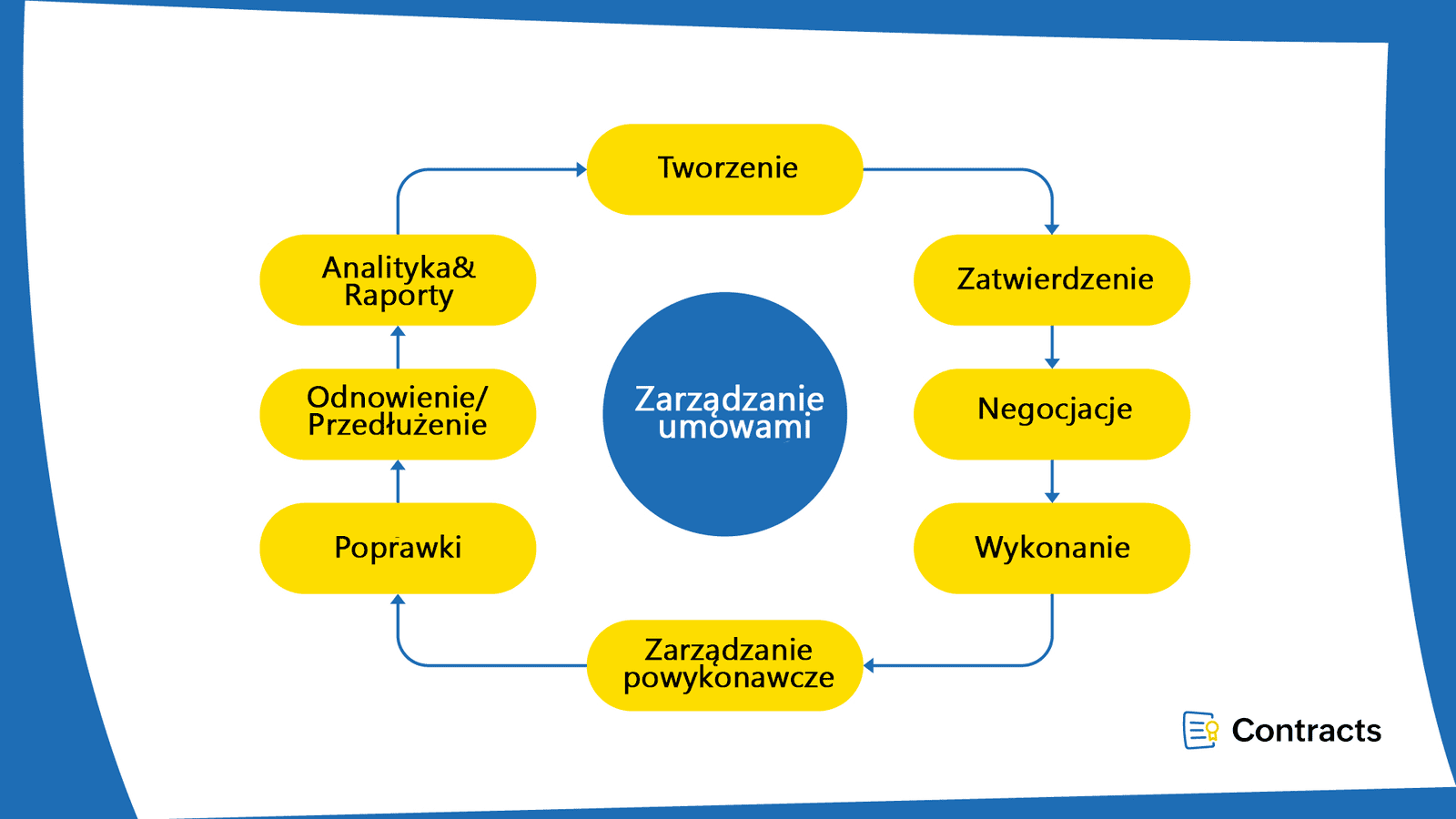 Tworzenie

Zatwierdzenie

Negocjacje

Wykonanie

Zarządzanie powykonawcze

Poprawki

Odnowienie/ Przedłużenie

Analityka& Raporty

Zarządzanie umowami

Contracts